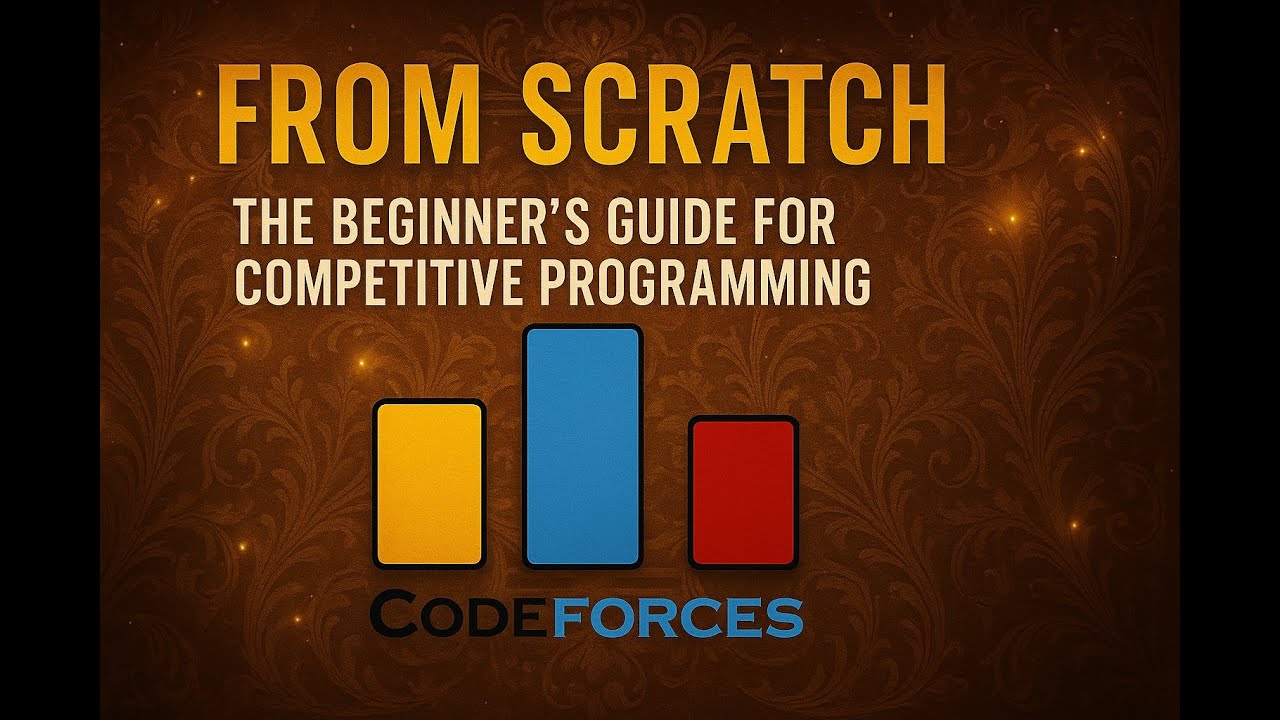 FROM SCRATCH

THE BEGINNER'S GUIDE FOR COMPETITIVE PROGRAMMING

CODEFORCES